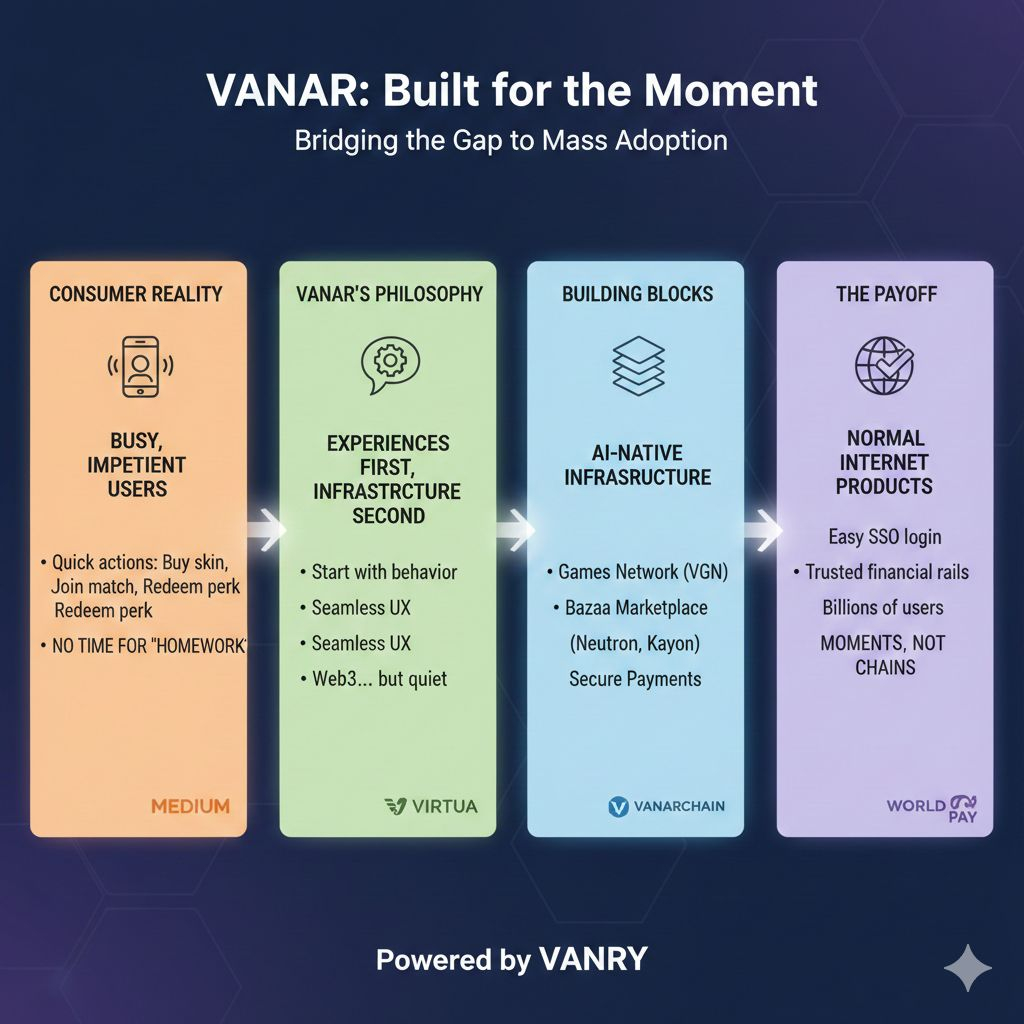 VANAR: Built for the Moment

Bridging the Gap to Mass Adoption

CONSUMER REALITY

BUSY, IMPETIENT USERS

• Quick actions: Buy skin, Join match, Redeem perk Redeem perk

• NO TIME FOR "HOMEWORK"

MEDIUM

VANAR'S PHILOSOPHY

EXPERIENCES FIRST, INFRASTRCTURE SECOND

• Start with behavior

• Seamless UX

• Seamless UX

• Web3... but quiet

VIRTUA

BUILDING BLOCKS

AI-NATIVE INFRASRUCTURE

• Games Network (VGN)

• Bazaa Marketplace

(Neutron, Kayon)

Secure Payments

VANARCHAIN

THE PAYOFF

NORMAL INTERNET PRODUCTS

Easy SSO login

• Trusted financial rails

Billions of users

MOMENTS, NOT CHAINS

WORLD PAY

Powered by VANRY